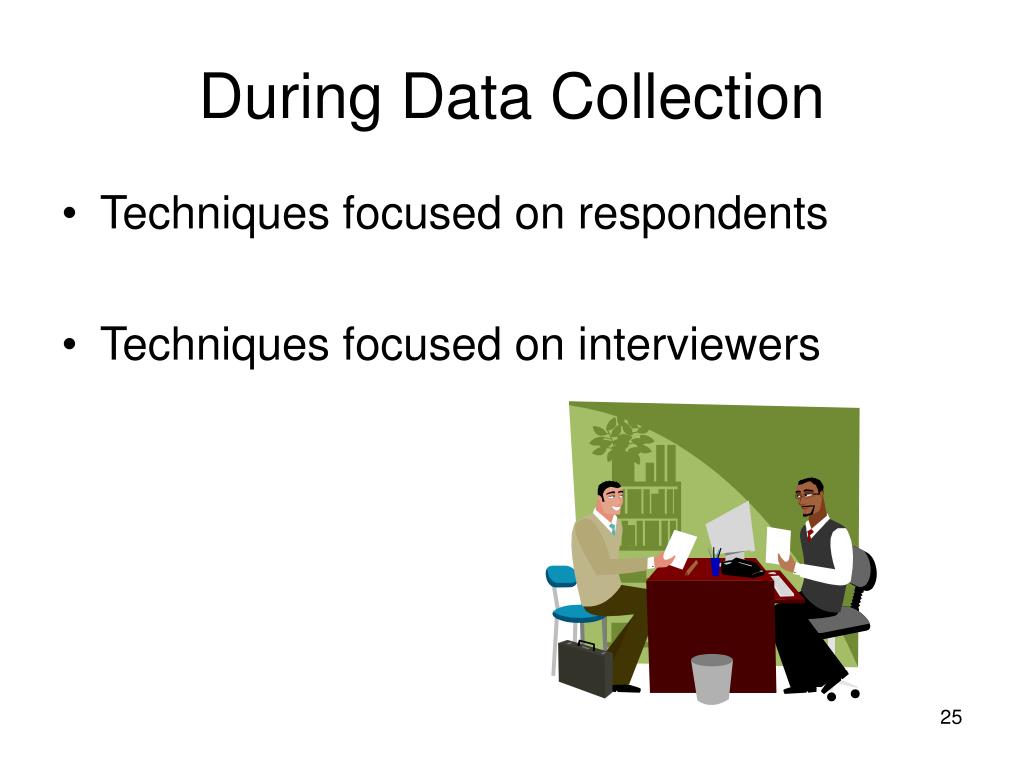 During Data Collection

• Techniques focused on respondents

• Techniques focused on interviewers

25